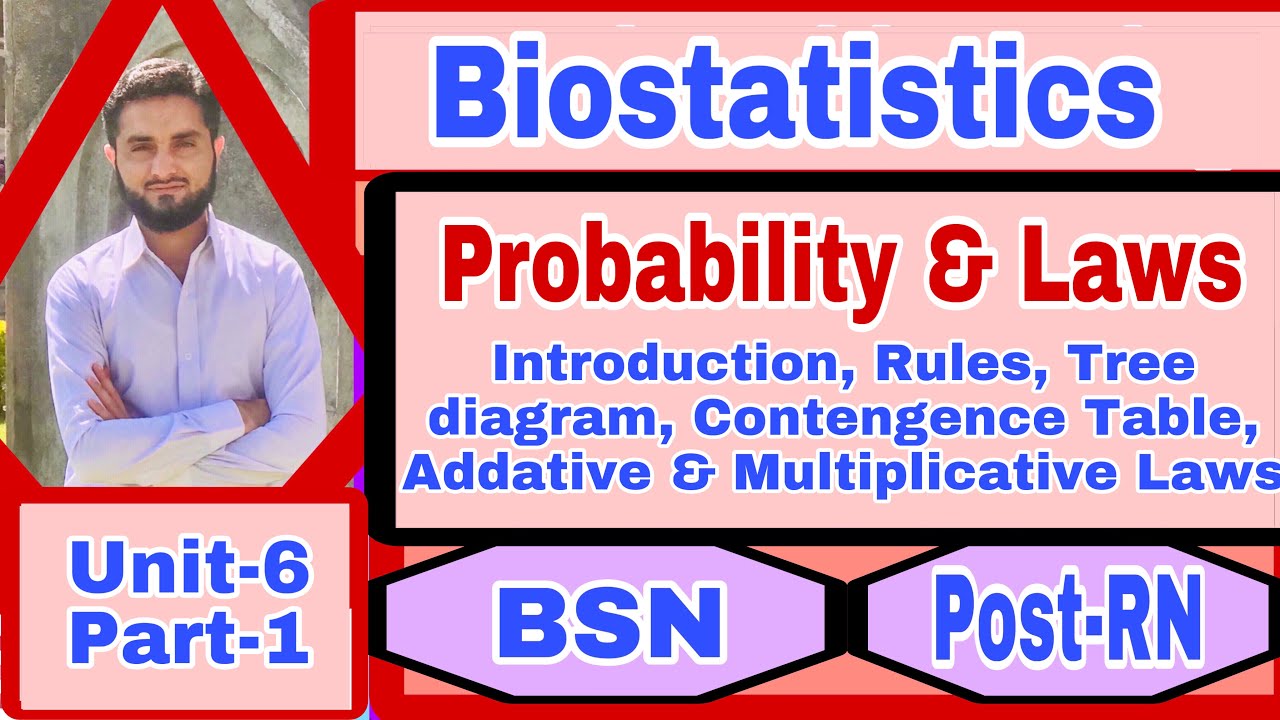 Biostatistics

Probability & Laws

Introduction, Rules, Tree diagram, Contengence Table, Addative & Multiplicative Laws

Unit-6
Part-1

BSN

Post-RN